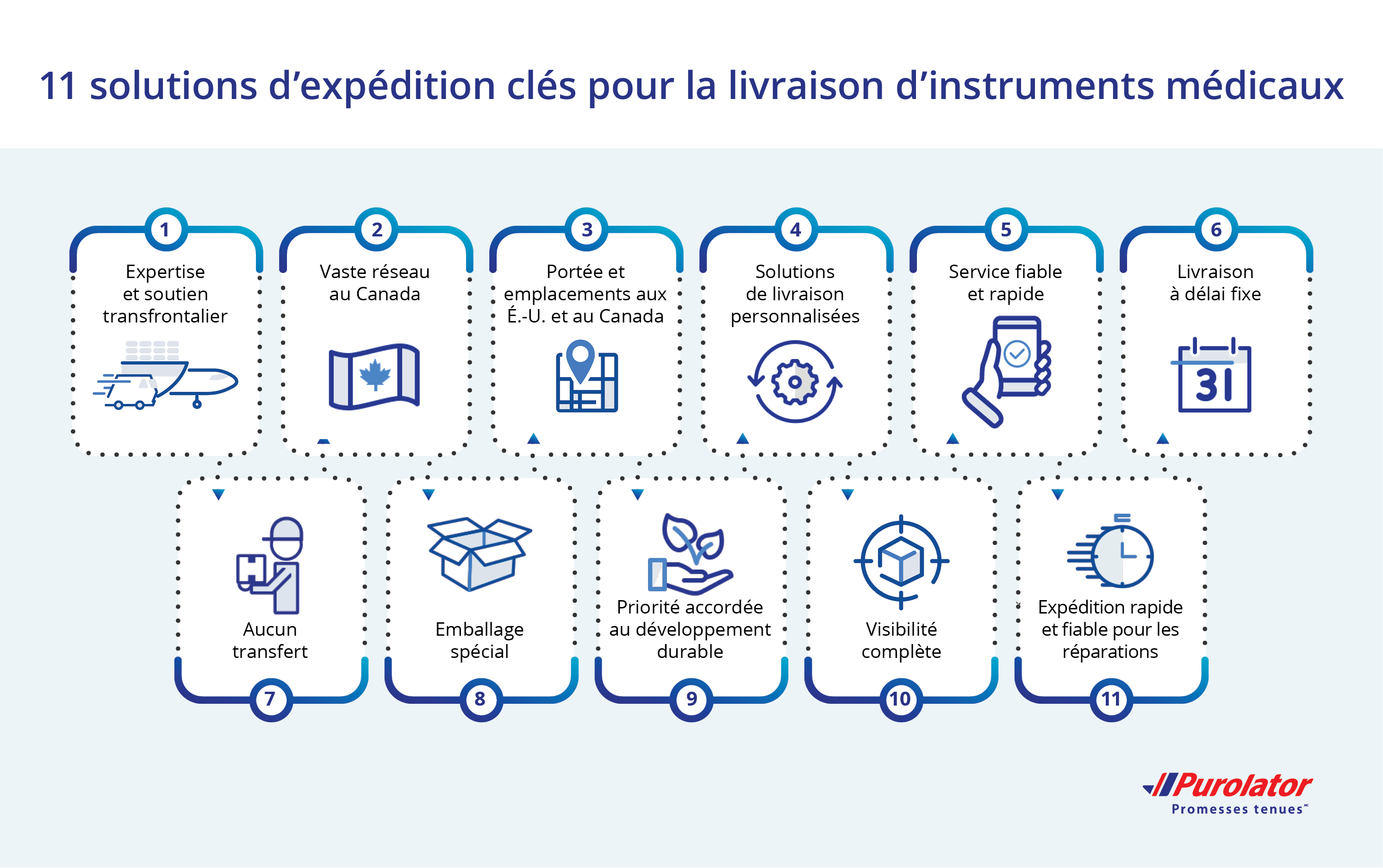 11 solutions d’expédition clés pour la livraison d’instruments médicaux

1
Expertise et soutien transfrontalier

2
Vaste réseau au Canada

3
Portée et emplacements aux É.-U. et au Canada

4
Solutions de livraison personnalisées

5
Service fiable et rapide

6
Livraison à délai fixe

31

Aucun transfert
7

Emballage spécial
8

Priorité accordée au développement durable
9

Visibilité complète
10

Expédition rapide et fiable pour les réparations
11

Purolator
Promesses tenues